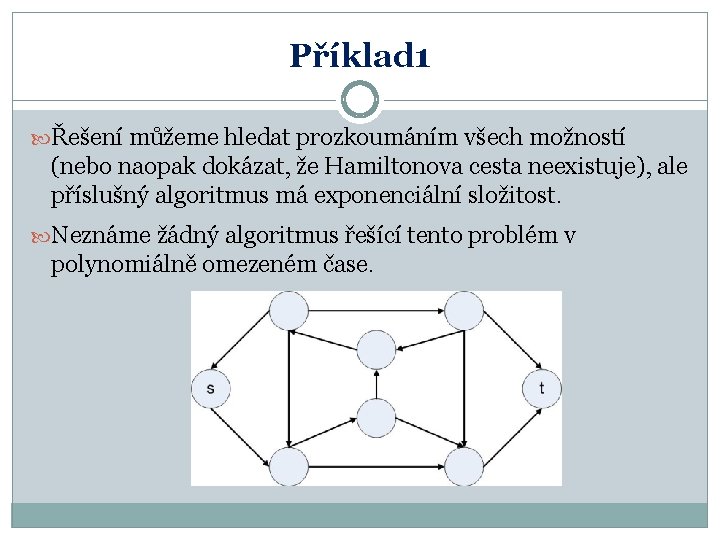 Příklad1

Řešení můžeme hledat prozkoumáním všech možností (nebo naopak dokázat, že Hamiltonova cesta neexistuje), ale příslušný algoritmus má exponenciální složitost.

Neznáme žádný algoritmus řešící tento problém v polynomiálně omezeném čase.

s

t